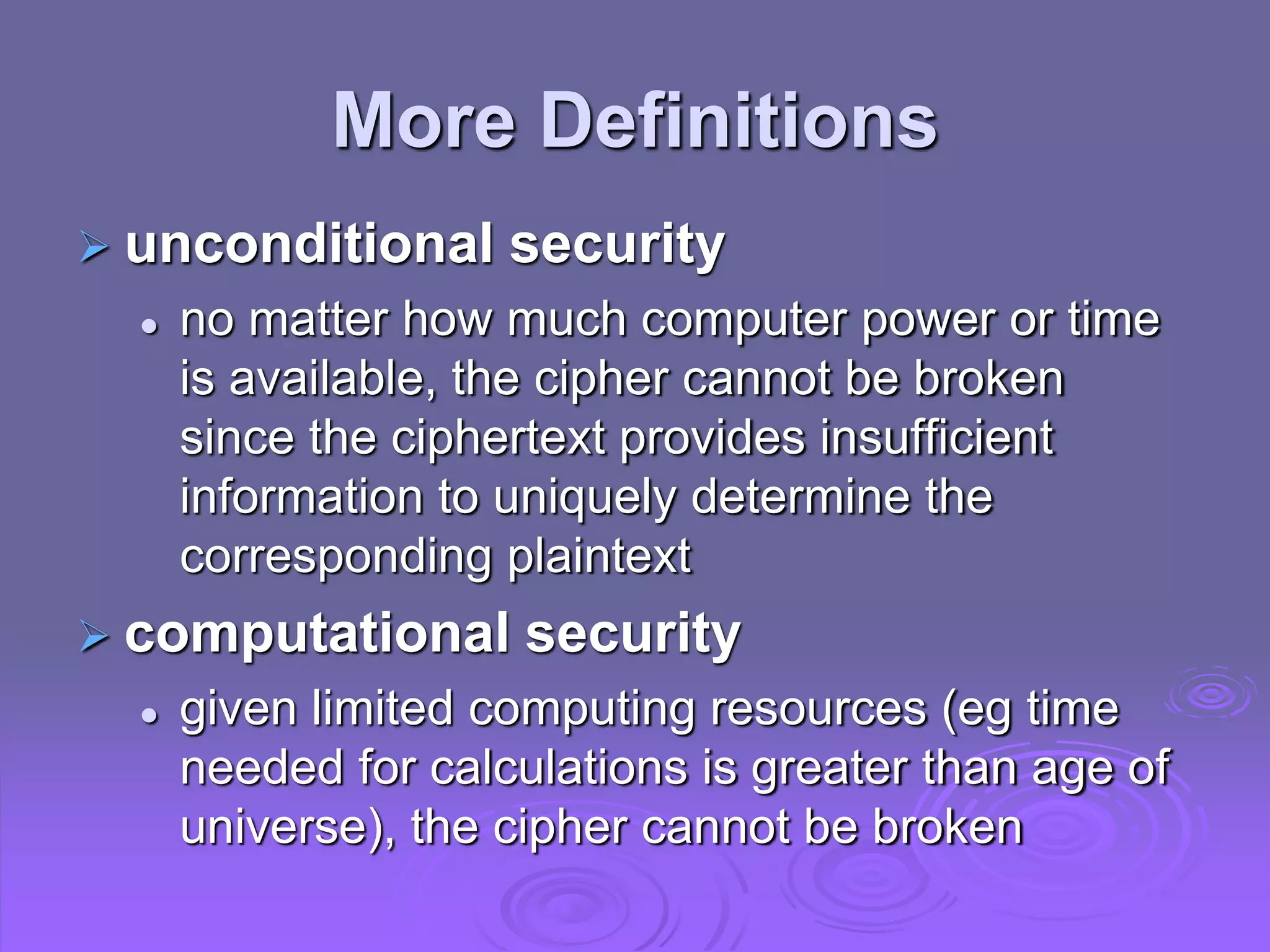 More Definitions

➢ unconditional security

• no matter how much computer power or time is available, the cipher cannot be broken since the ciphertext provides insufficient information to uniquely determine the corresponding plaintext

➢ computational security

• given limited computing resources (eg time needed for calculations is greater than age of universe), the cipher cannot be broken